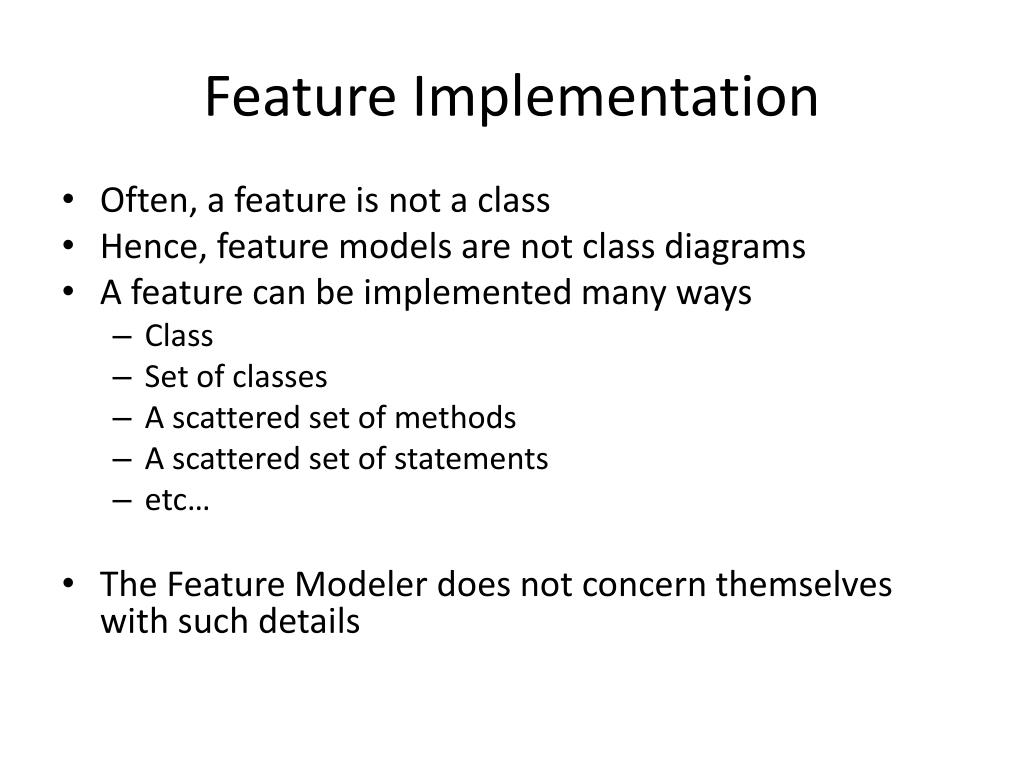 Feature Implementation

• Often, a feature is not a class
• Hence, feature models are not class diagrams
• A feature can be implemented many ways
– Class
– Set of classes
– A scattered set of methods
– A scattered set of statements
– etc…

• The Feature Modeler does not concern themselves with such details